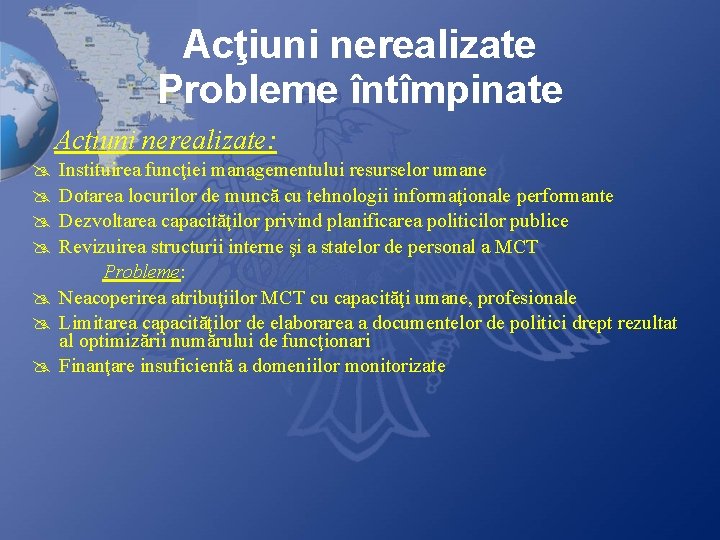 Acţiuni nerealizate
Probleme întîmpinate

Acţiuni nerealizate:

Instituirea funcţiei managementului resurselor umane

Dotarea locurilor de muncă cu tehnologii informaţionale performante

Dezvoltarea capacităţilor privind planificarea politicilor publice

Revizuirea structurii interne şi a statelor de personal a MCT

Probleme:

Neacoperirea atribuţiilor MCT cu capacităţi umane, profesionale

Limitarea capacităţilor de elaborarea a documentelor de politici drept rezultat al optimizării numărului de funcţionari

Finanţare insuficientă a domeniilor monitorizate